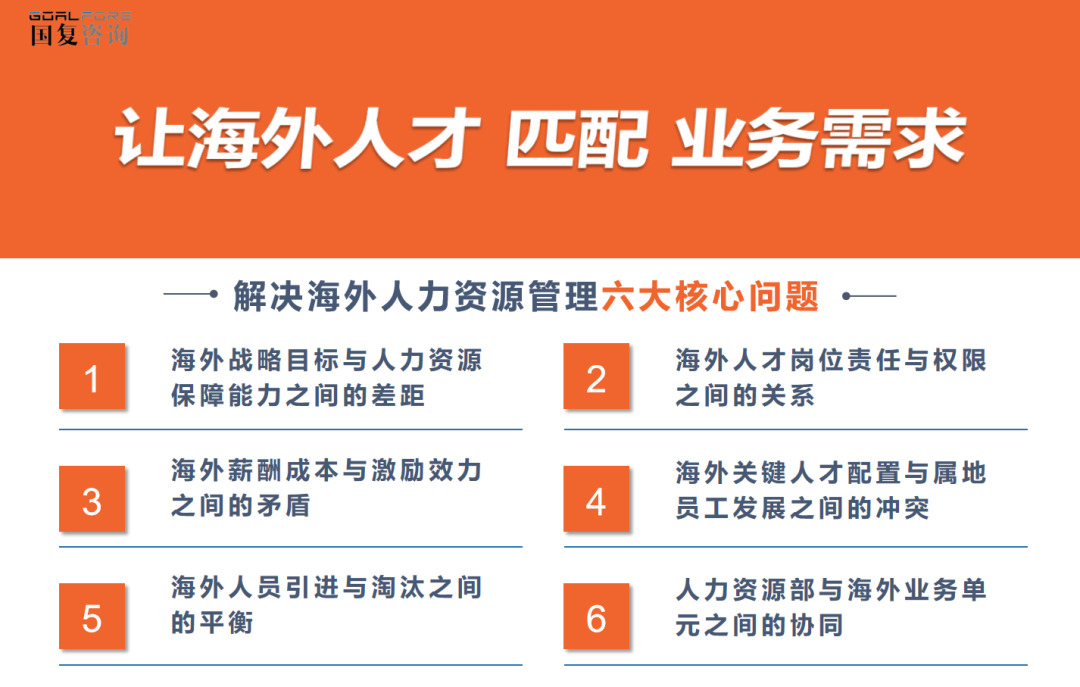 GOALFORE
国复咨询

让海外人才 匹配 业务需求

解决海外人力资源管理六大核心问题

1 海外战略目标与人力资源保障能力之间的差距

2 海外人才岗位责任与权限之间的关系

3 海外薪酬成本与激励效力之间的矛盾

4 海外关键人才配置与属地员工发展之间的冲突

5 海外人员引进与淘汰之间的平衡

6 人力资源部与海外业务单元之间的协同